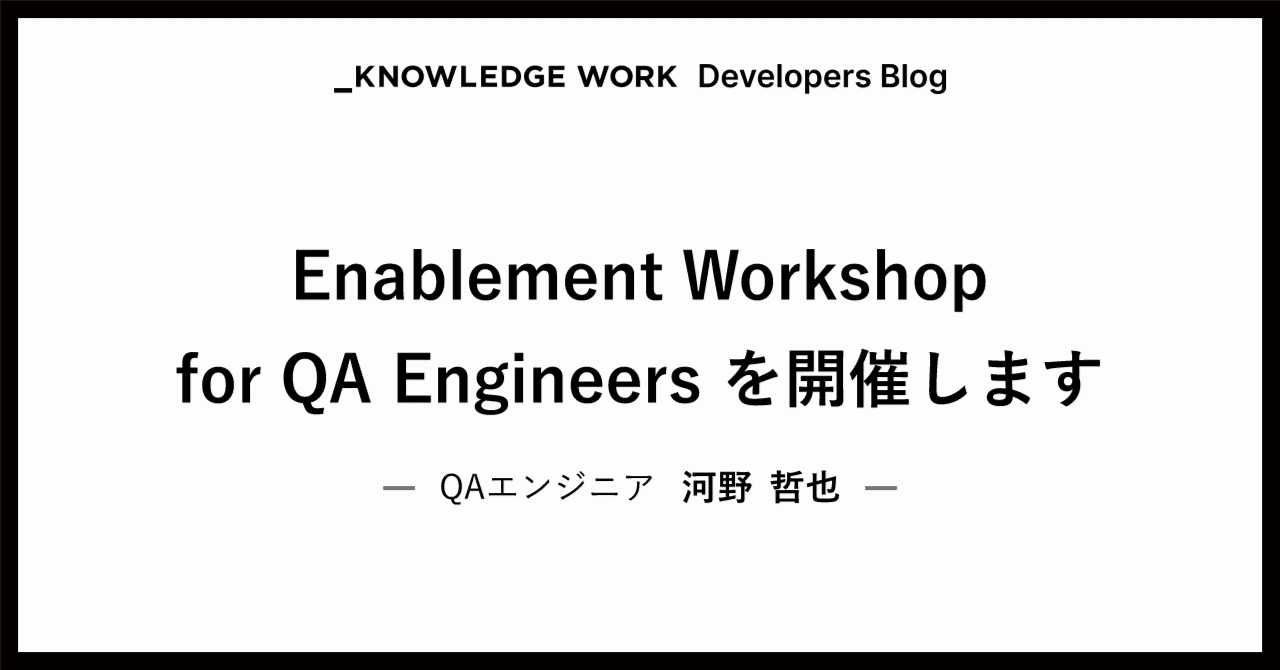 _KNOWLEDGE WORK Developers Blog

Enablement Workshop for QA Engineers を開催します

— QAエンジニア 河野 哲也 —